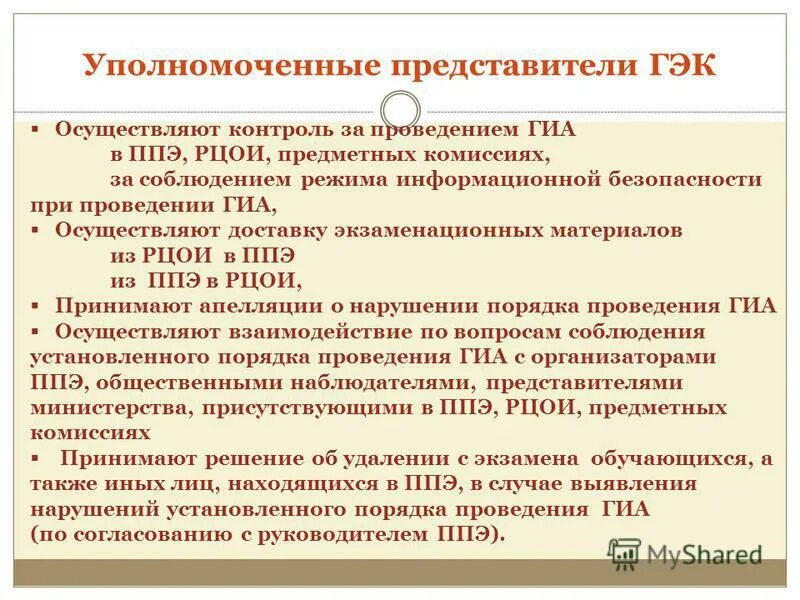 Уполномоченные представители ГЭК

▪ Осуществляют контроль за проведением ГИА
в ППЭ, РЦОИ, предметных комиссиях,
за соблюдением режима информационной безопасности при проведении ГИА,
▪ Осуществляют доставку экзаменационных материалов
из РЦОИ в ППЭ
из ППЭ в РЦОИ,
▪ Принимают апелляции о нарушении порядка проведения ГИА
▪ Осуществляют взаимодействие по вопросам соблюдения установленного порядка проведения ГИА с организаторами ППЭ, общественными наблюдателями, представителями министерства, присутствующими в ППЭ, РЦОИ, предметных комиссиях
▪ Принимают решение об удалении с экзамена обучающихся, а также иных лиц, находящихся в ППЭ, в случае выявления нарушений установленного порядка проведения ГИА (по согласованию с руководителем ППЭ).

MyShared